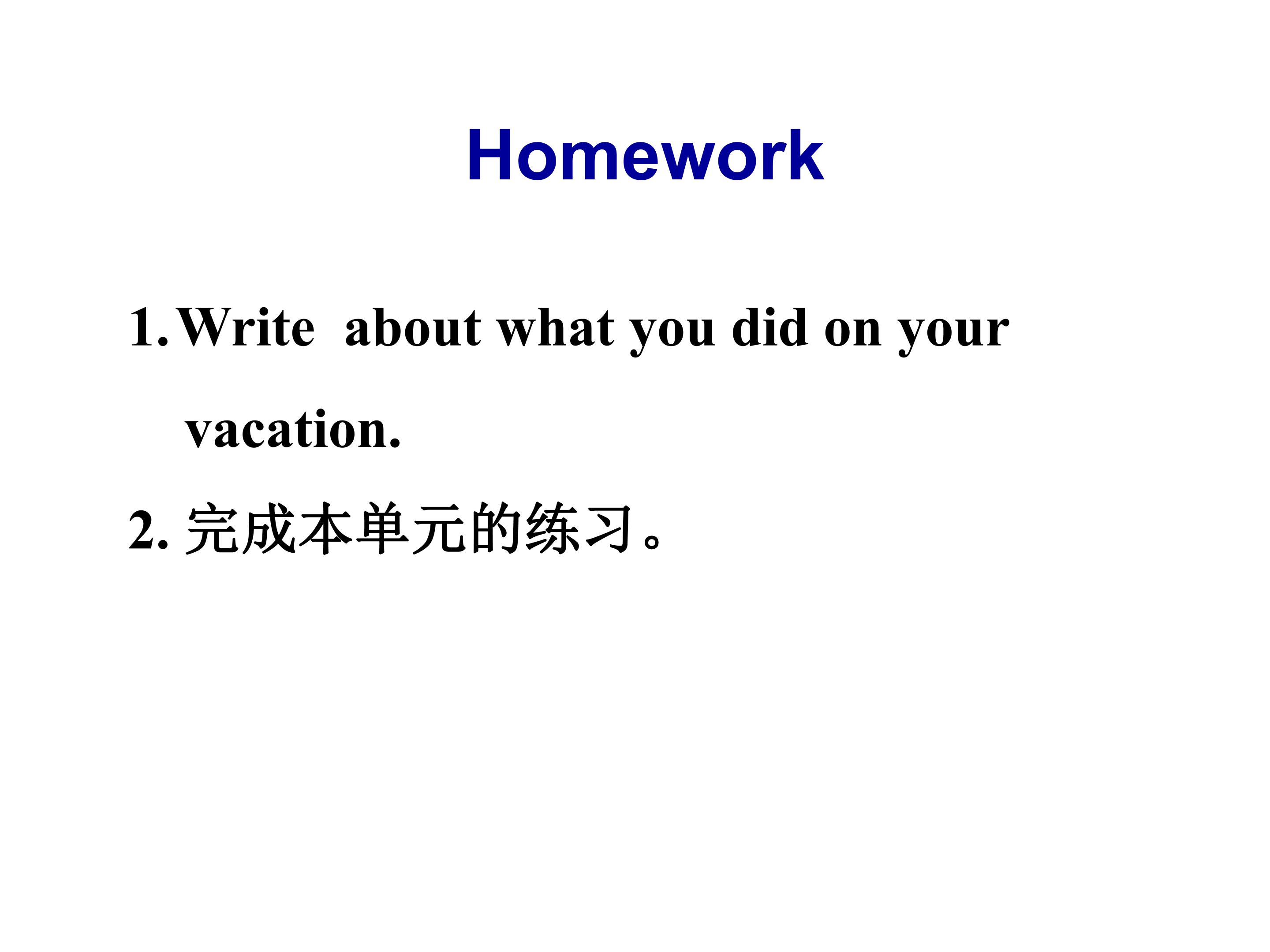 Homework

1. Write about what you did on your vacation.

2. 完成本单元的练习。